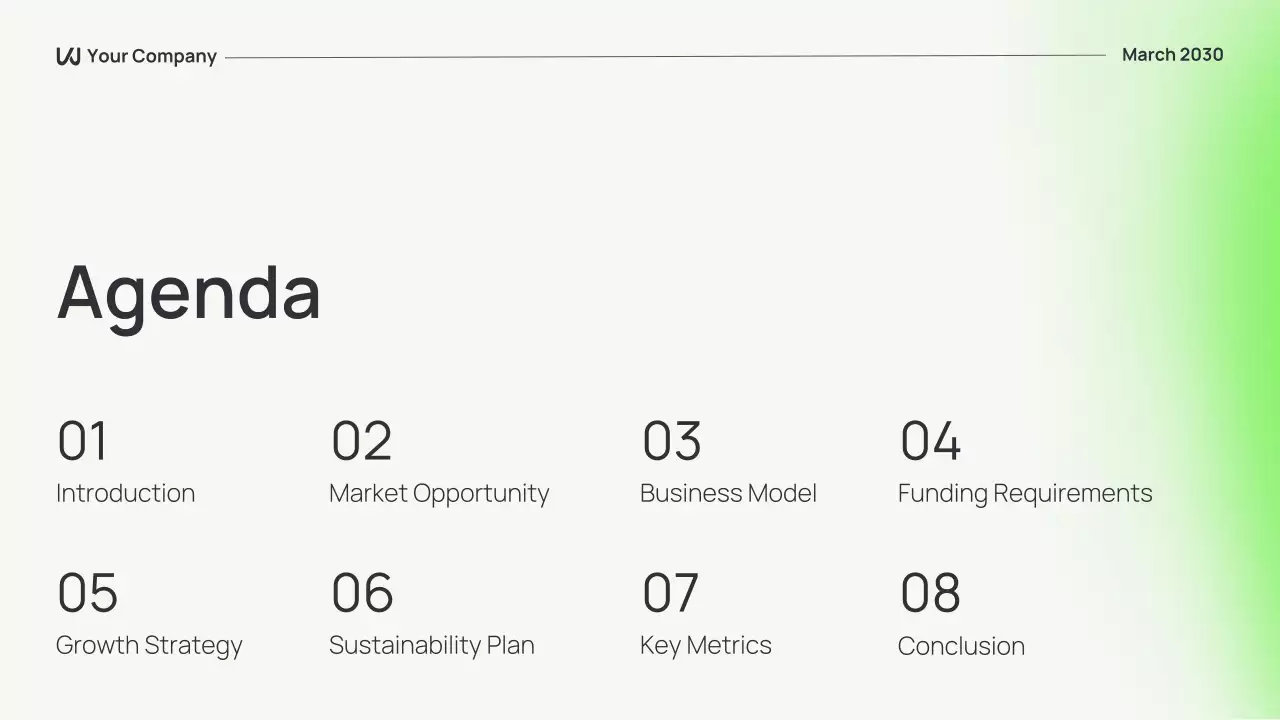 Your Company

March 2030

Agenda

01
Introduction

02
Market Opportunity

03
Business Model

04
Funding Requirements

05
Growth Strategy

06
Sustainability Plan

07
Key Metrics

08
Conclusion